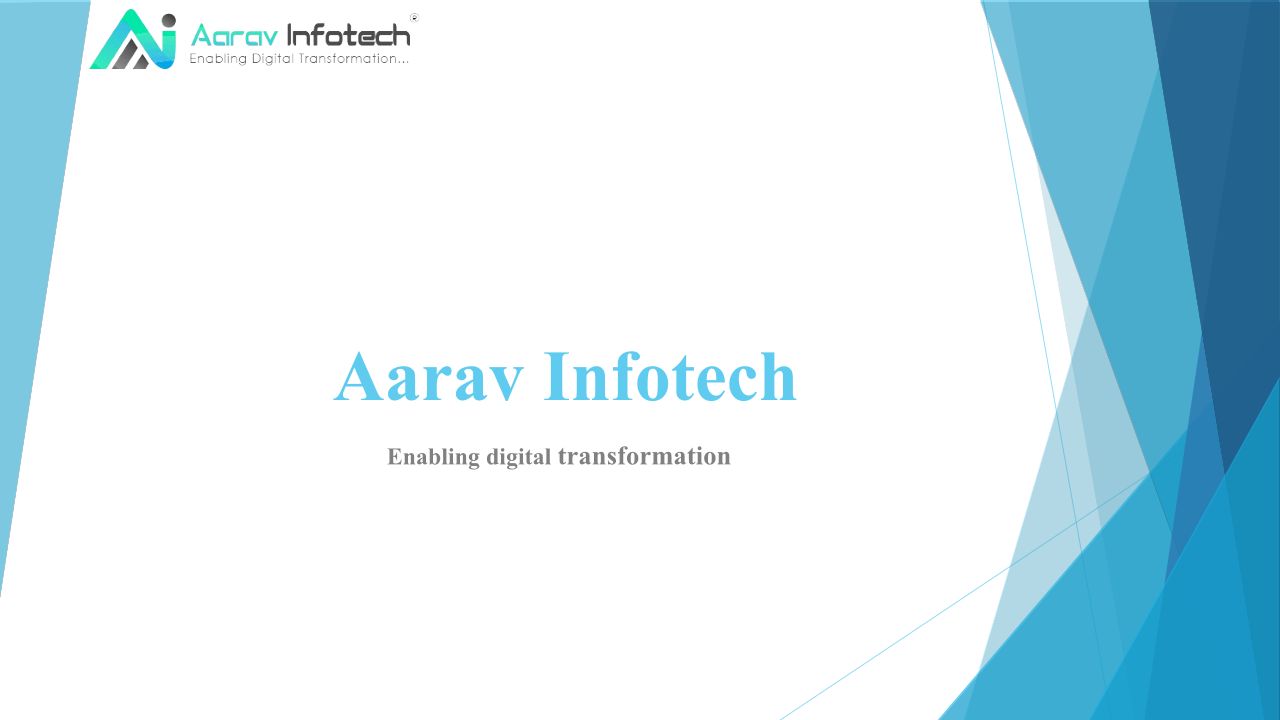 Aarav Infotech®
Enabling Digital Transformation...

Aarav Infotech

Enabling digital transformation